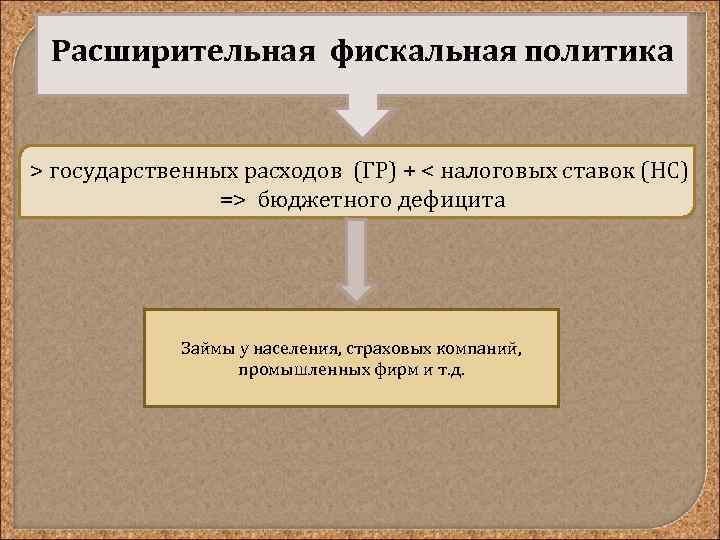 Расширительная фискальная политика

> государственных расходов (ГР) + < налоговых ставок (НС) => бюджетного дефицита

Займы у населения, страховых компаний, промышленных фирм и т.д.